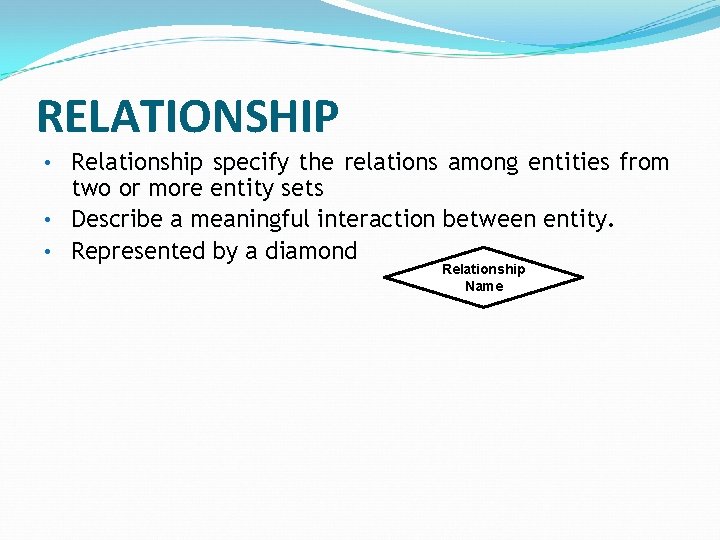 RELATIONSHIP

• Relationship specify the relations among entities from two or more entity sets
• Describe a meaningful interaction between entity.
• Represented by a diamond

Relationship Name